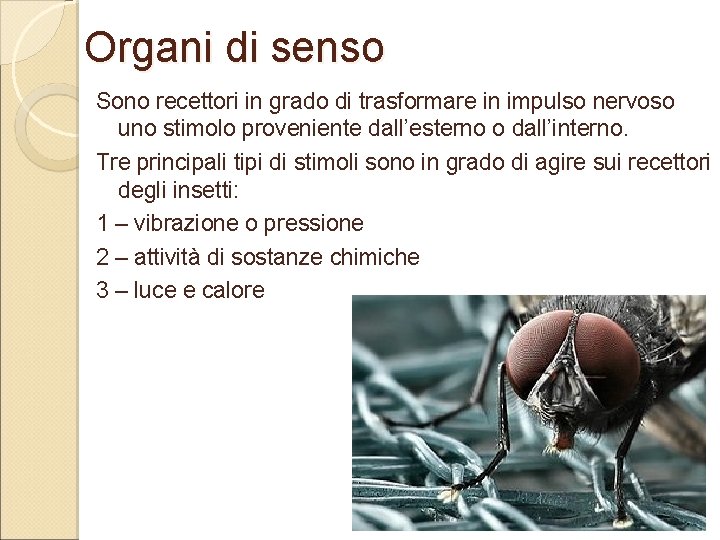 Organi di senso

Sono recettori in grado di trasformare in impulso nervoso uno stimolo proveniente dall'esterno o dall'interno.

Tre principali tipi di stimoli sono in grado di agire sui recettori degli insetti:

1 – vibrazione o pressione

2 – attività di sostanze chimiche

3 – luce e calore